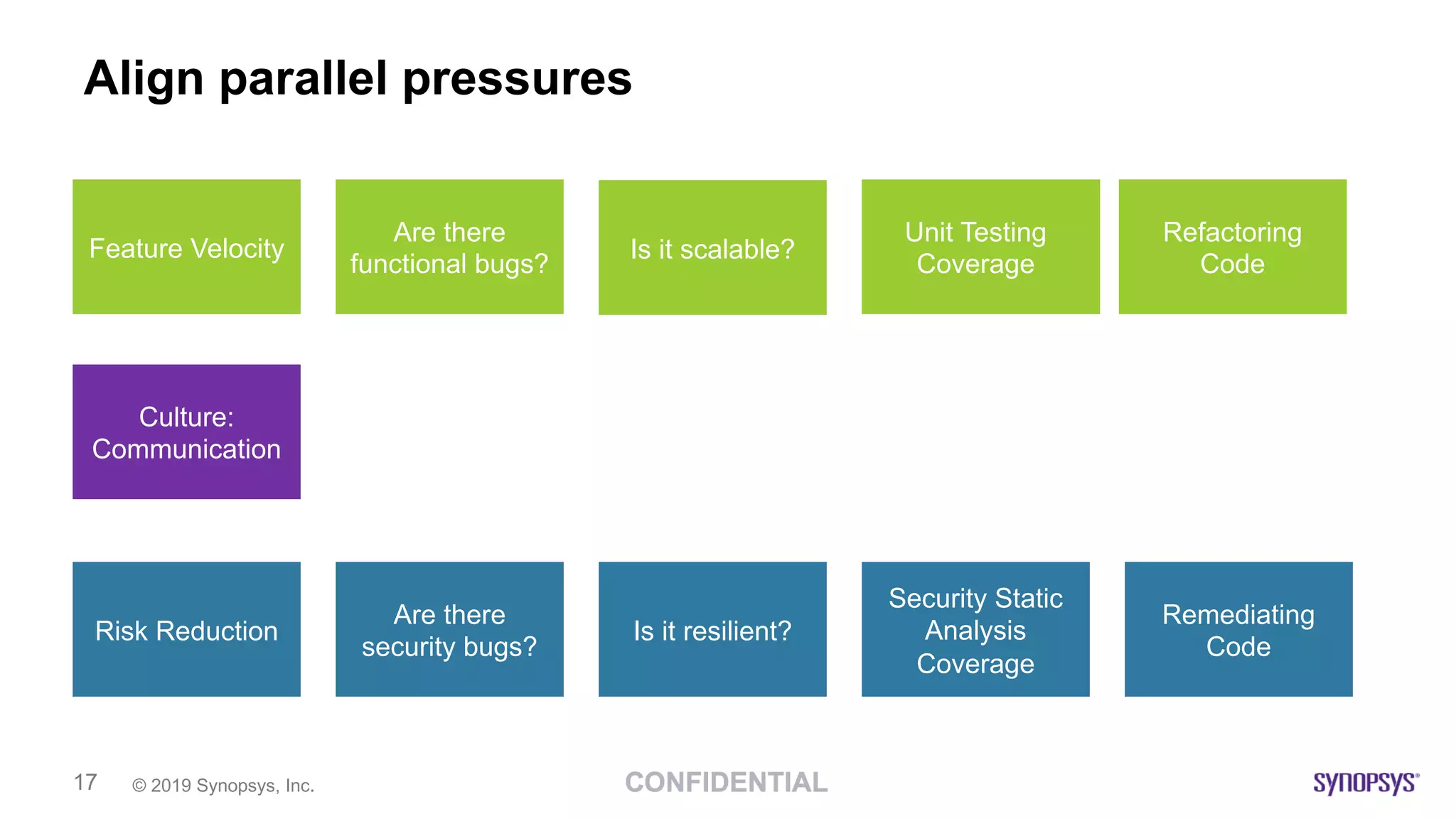 Align parallel pressures

Feature Velocity

Are there functional bugs?

Is it scalable?

Unit Testing Coverage

Refactoring Code

Culture: Communication

Risk Reduction

Are there security bugs?

Is it resilient?

Security Static Analysis Coverage

Remediating Code

17 © 2019 Synopsys, Inc.

CONFIDENTIAL

SYNOPSYS®